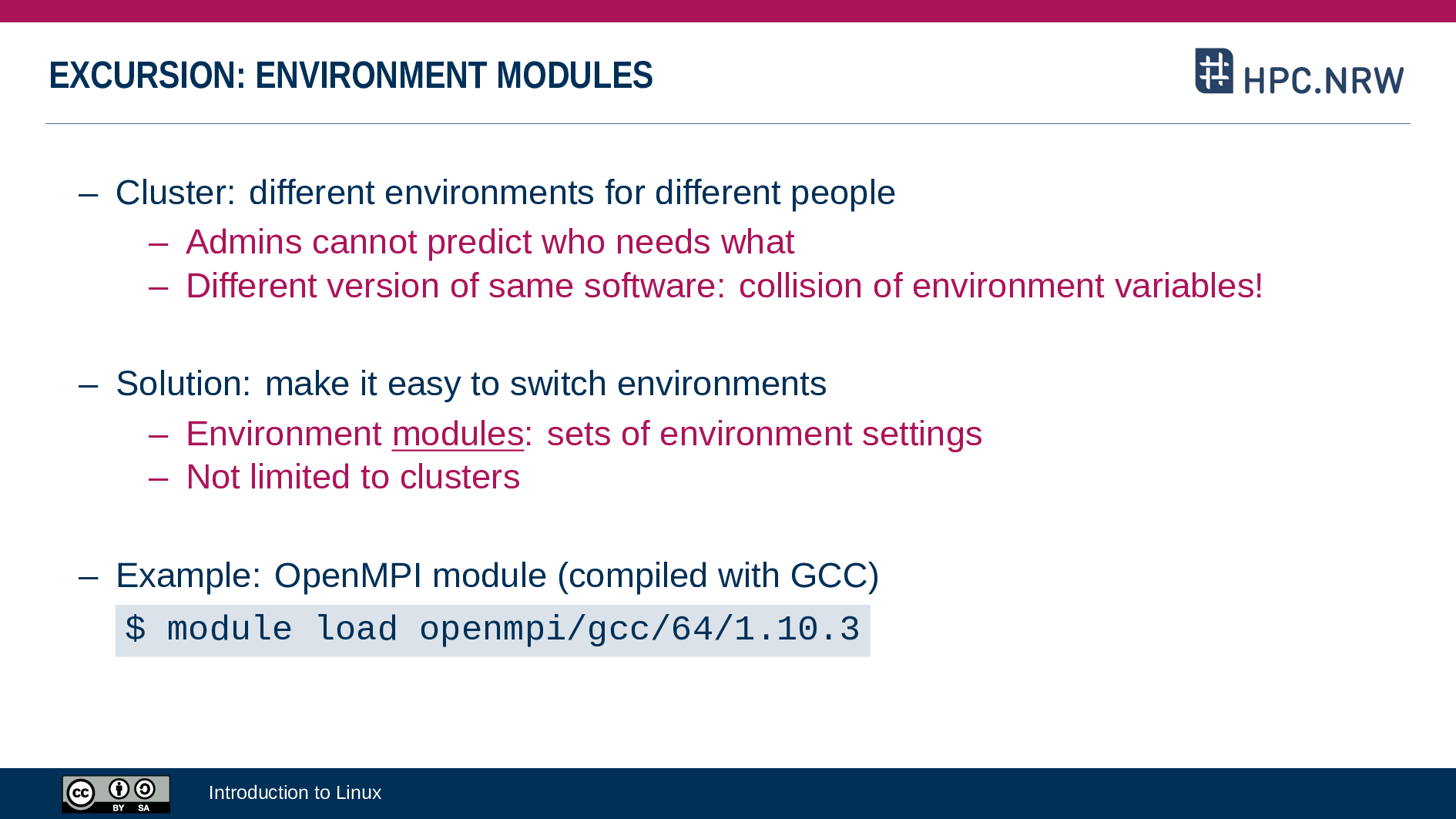 EXCURSION: ENVIRONMENT MODULES

HPC.NRW

– Cluster: different environments for different people
– Admins cannot predict who needs what
– Different version of same software: collision of environment variables!

– Solution: make it easy to switch environments
– Environment modules: sets of environment settings
– Not limited to clusters

– Example: OpenMPI module (compiled with GCC)

$ module load openmpi/gcc/64/1.10.3

cc BY SA

Introduction to Linux